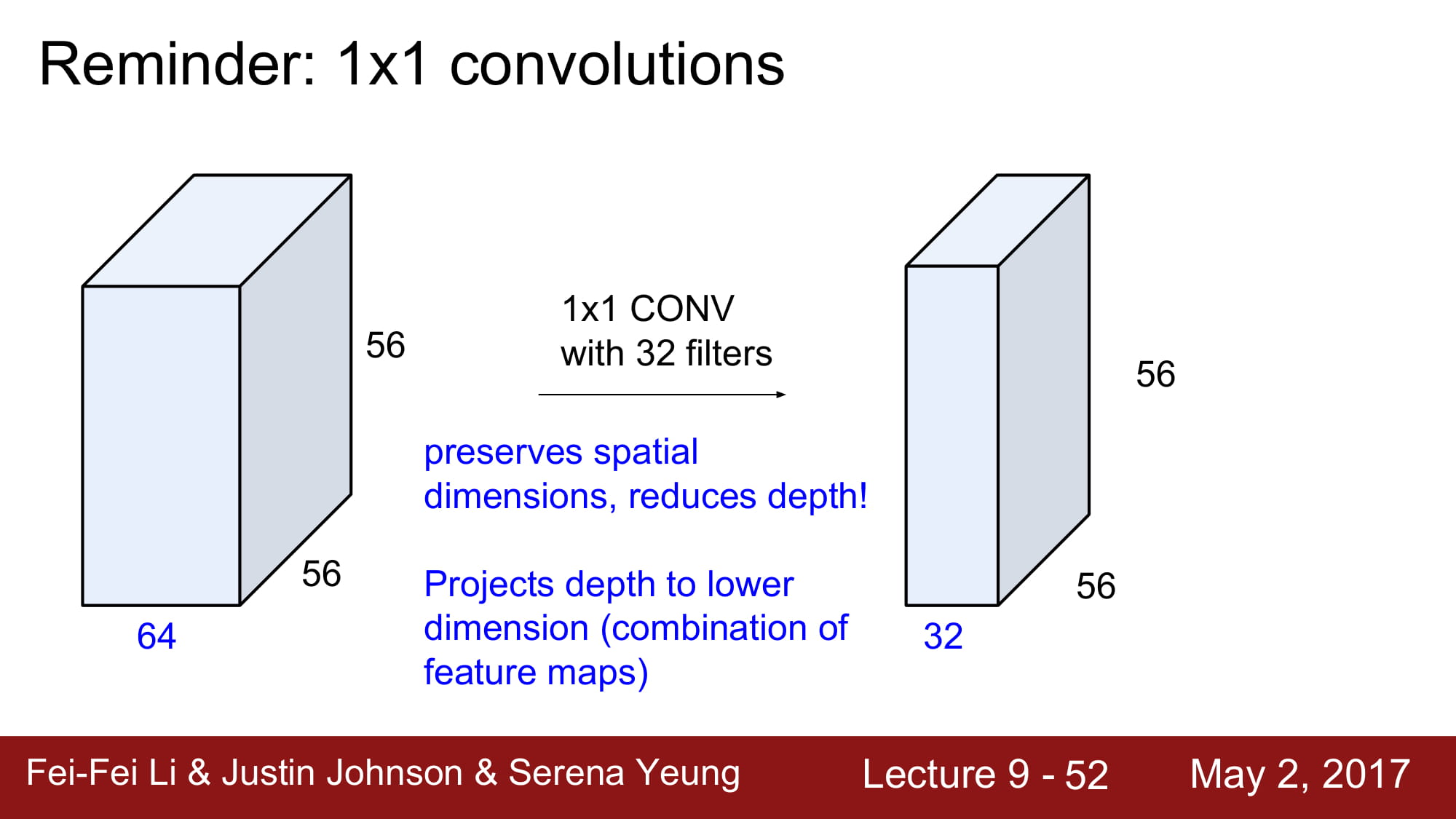 Reminder: 1x1 convolutions

56

56

64

1x1 CONV
with 32 filters

preserves spatial dimensions, reduces depth!

Projects depth to lower dimension (combination of feature maps)

56

56

32

Fei-Fei Li & Justin Johnson & Serena Yeung

Lecture 9 - 52

May 2, 2017